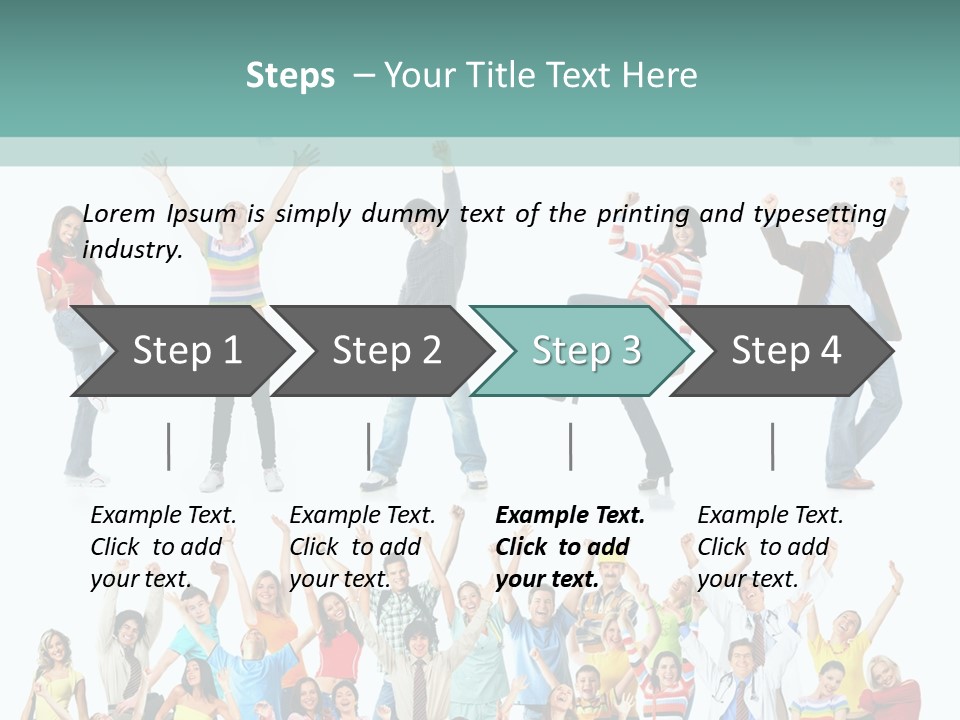 Steps – Your Title Text Here

Lorem Ipsum is simply dummy text of the printing and typesetting industry.

Step 1

Step 2

Step 3

Step 4

Example Text. Click to add your text.

Example Text. Click to add your text.

Example Text. Click to add your text.

Example Text. Click to add your text.